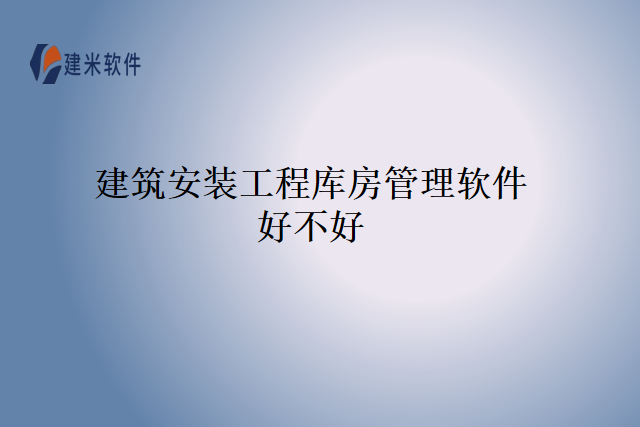 建米软件

建筑安装工程库房管理软件好不好